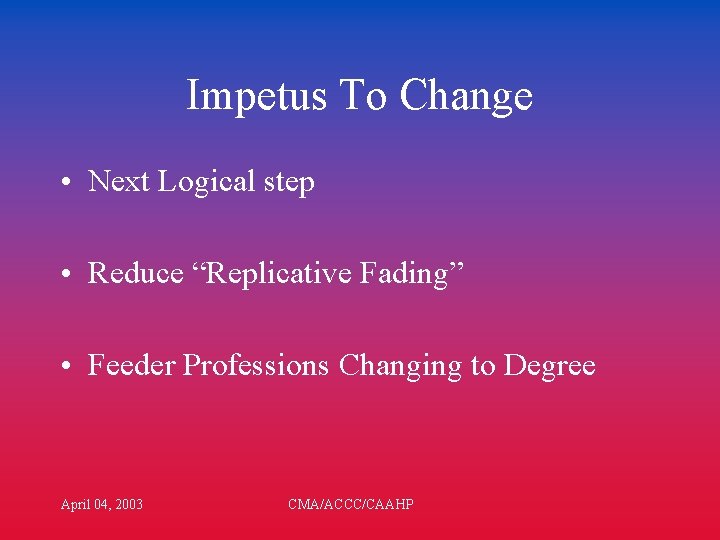 Impetus To Change

• Next Logical step

• Reduce “Replicative Fading”

• Feeder Professions Changing to Degree

April 04, 2003

CMA/ACCC/CAAHP